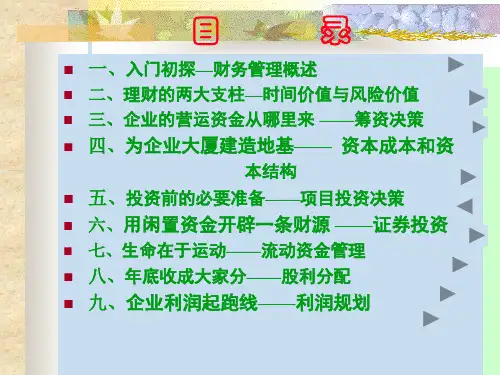 目 录

一、入门初探—财务管理概述
二、理财的两大支柱—时间价值与风险价值
三、企业的营运资金从哪里来 ——筹资决策
四、为企业大厦建造地基—— 资本成本和资本结构
五、投资前的必要准备——项目投资决策
六、用闲置资金开辟一条财源 ——证券投资
七、生命在于运动——流动资金管理
八、年底收成大家分——股利分配
九、企业利润起跑线——利润规划